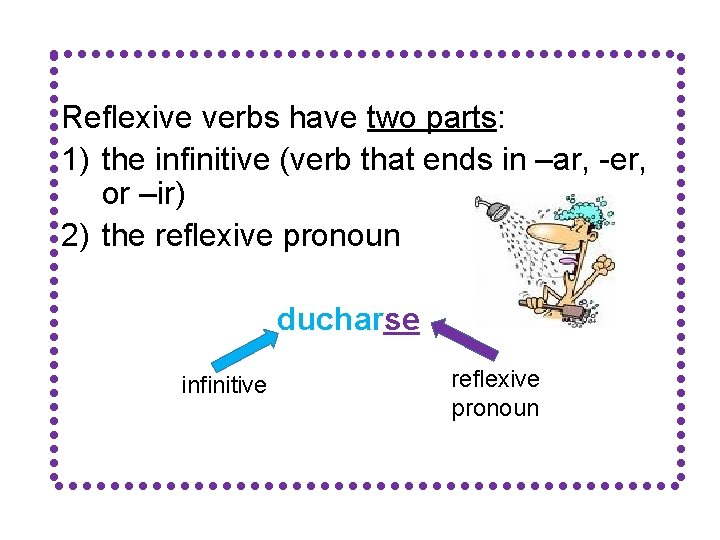 Reflexive verbs have two parts:

1) the infinitive (verb that ends in –ar, -er, or –ir)

2) the reflexive pronoun

ducharse

infinitive

reflexive pronoun